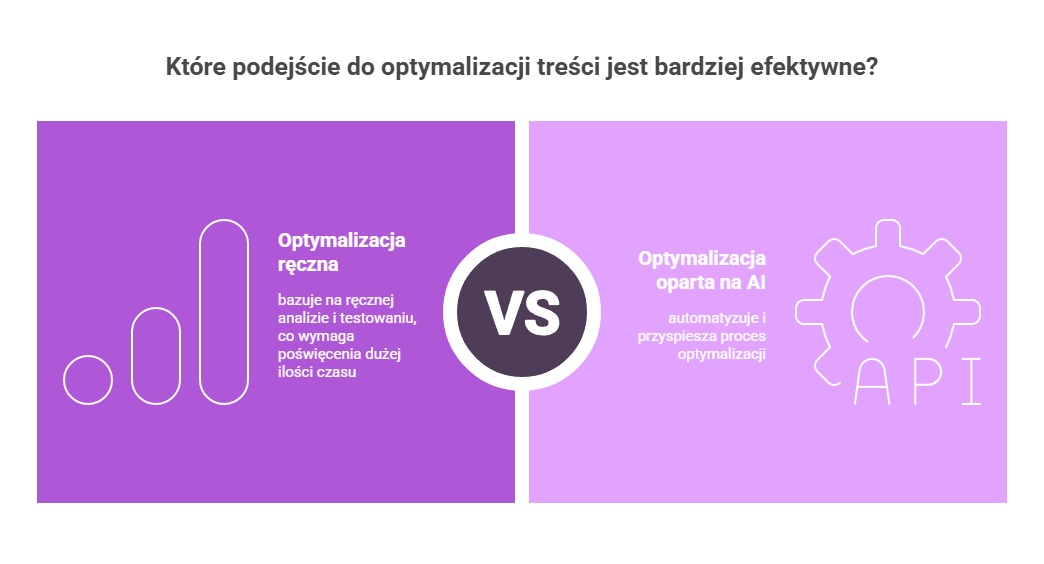 Które podejście do optymalizacji treści jest bardziej efektywne?

Optymalizacja ręczna

bazuje na ręcznej analizie i testowaniu, co wymaga poświęcenia dużej ilości czasu

VS

Optymalizacja oparta na AI

automatyzuje i przyspiesza proces optymalizacji

API